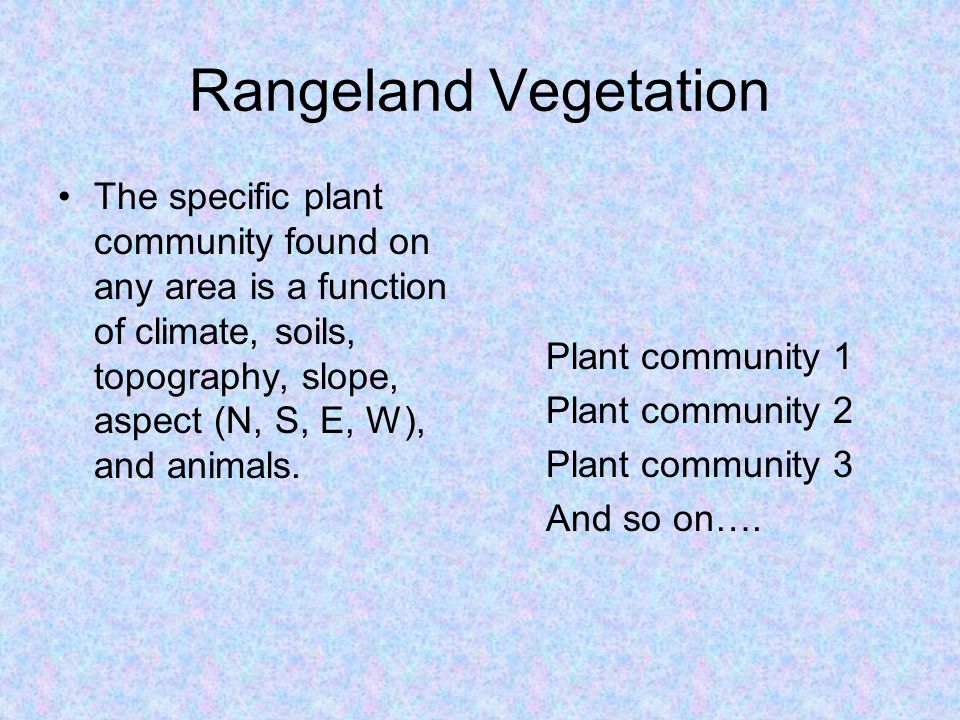 Rangeland Vegetation

• The specific plant community found on any area is a function of climate, soils, topography, slope, aspect (N, S, E, W), and animals.

Plant community 1
Plant community 2
Plant community 3
And so on….